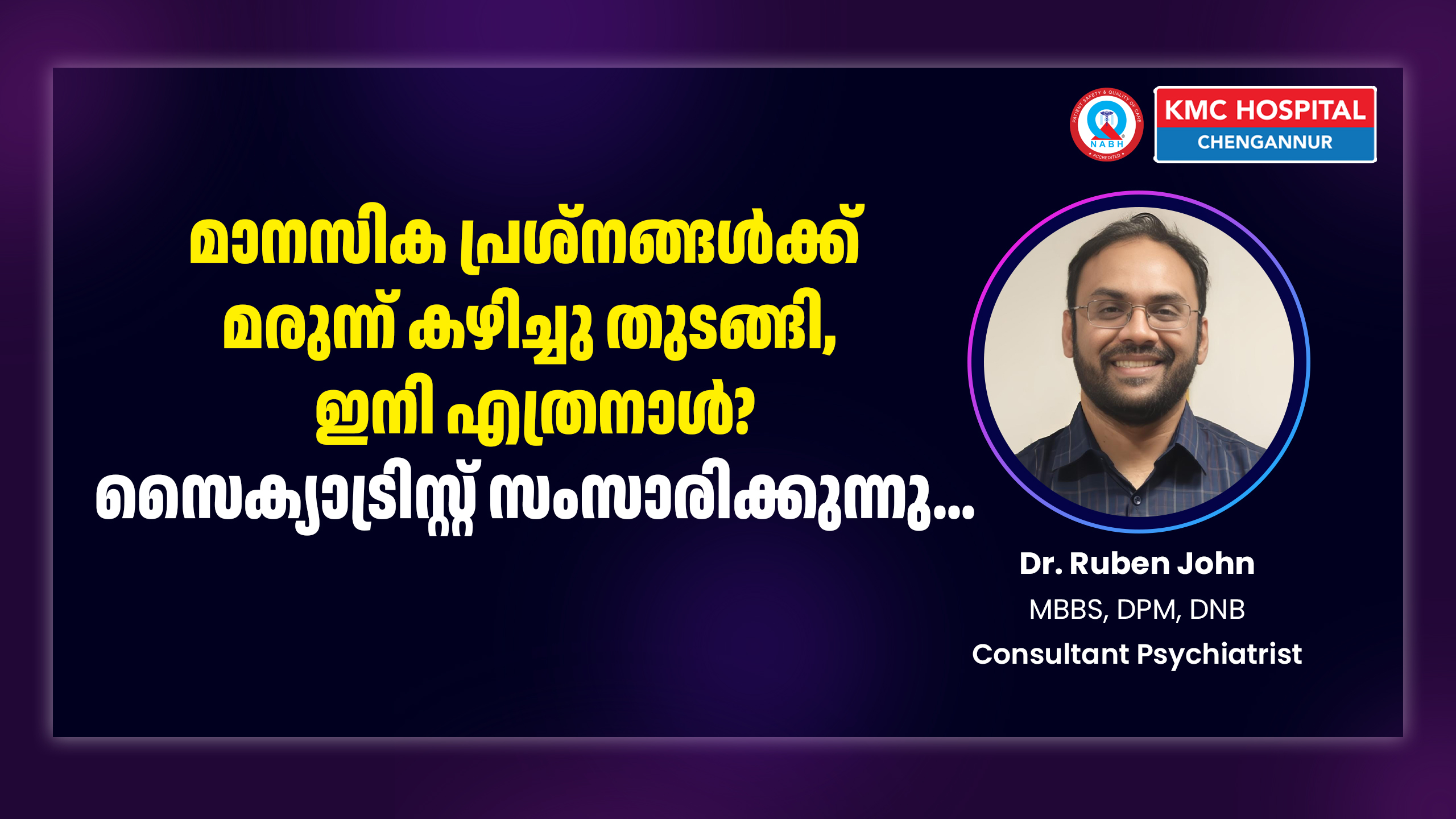 PATIENT SAFETY & QUALITY OF CARE
NABH
ACCREDITED

KMC HOSPITAL
CHENGANNUR

മാനസിക പ്രശ്നങ്ങൾക്ക് മരുന്ന് കഴിച്ചു തുടങ്ങി, ഇനി എത്രനാൾ?
സൈക്യാട്രിസ്റ്റ് സംസാരിക്കുന്നു...

Dr. Ruben John
MBBS, DPM, DNB
Consultant Psychiatrist